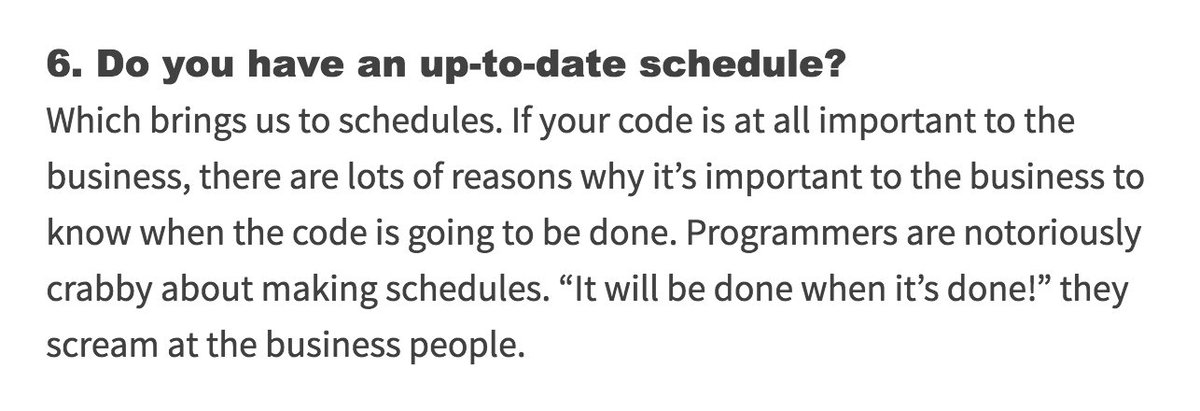 6. Do you have an up-to-date schedule?
Which brings us to schedules. If your code is at all important to the business, there are lots of reasons why it’s important to the business to know when the code is going to be done. Programmers are notoriously crabby about making schedules. “It will be done when it’s done!” they scream at the business people.